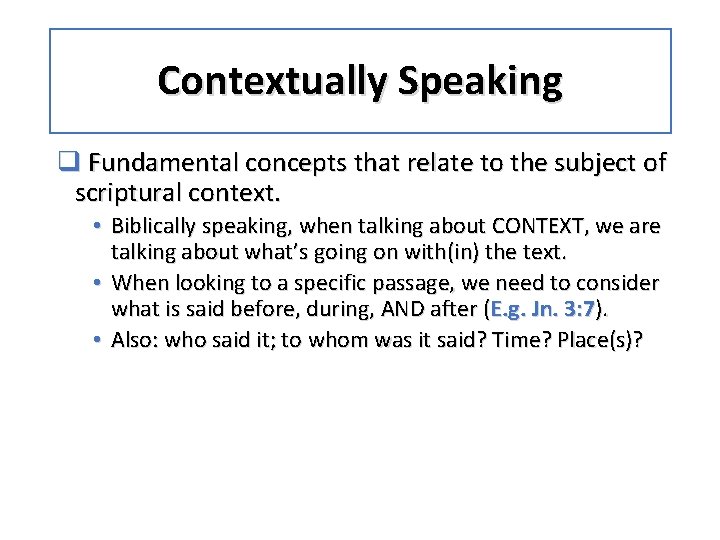 Contextually Speaking

❑ Fundamental concepts that relate to the subject of scriptural context.

• Biblically speaking, when talking about CONTEXT, we are talking about what's going on with(in) the text.
• When looking to a specific passage, we need to consider what is said before, during, AND after (E.g. Jn. 3:7).
• Also: who said it; to whom was it said? Time? Place(s)?